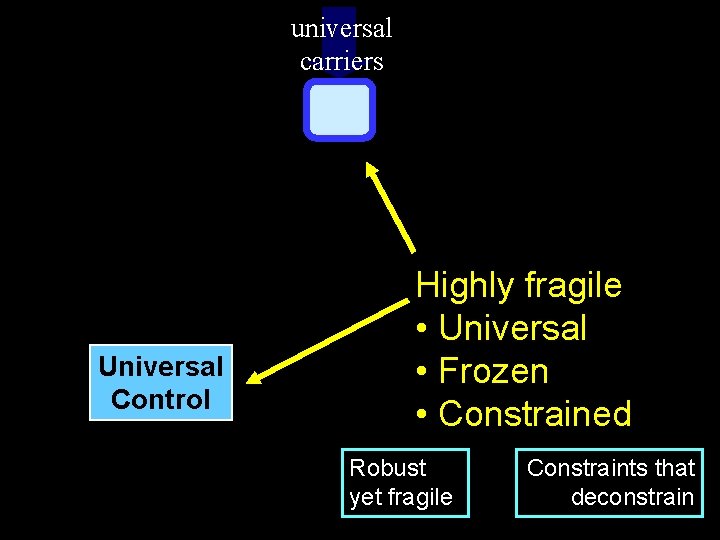 universal carriers

Highly fragile
• Universal
• Frozen
• Constrained

Universal Control

Robust yet fragile

Constraints that deconstrain